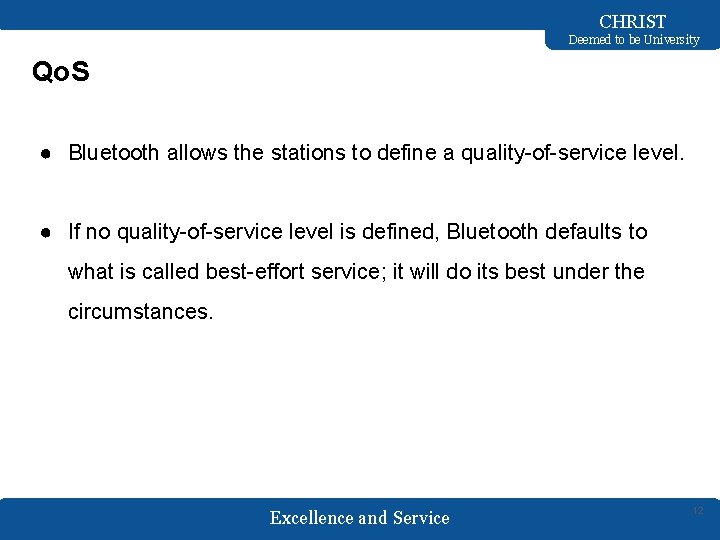 CHRIST
Deemed to be University

QoS

● Bluetooth allows the stations to define a quality-of-service level.

● If no quality-of-service level is defined, Bluetooth defaults to what is called best-effort service; it will do its best under the circumstances.

Excellence and Service

12